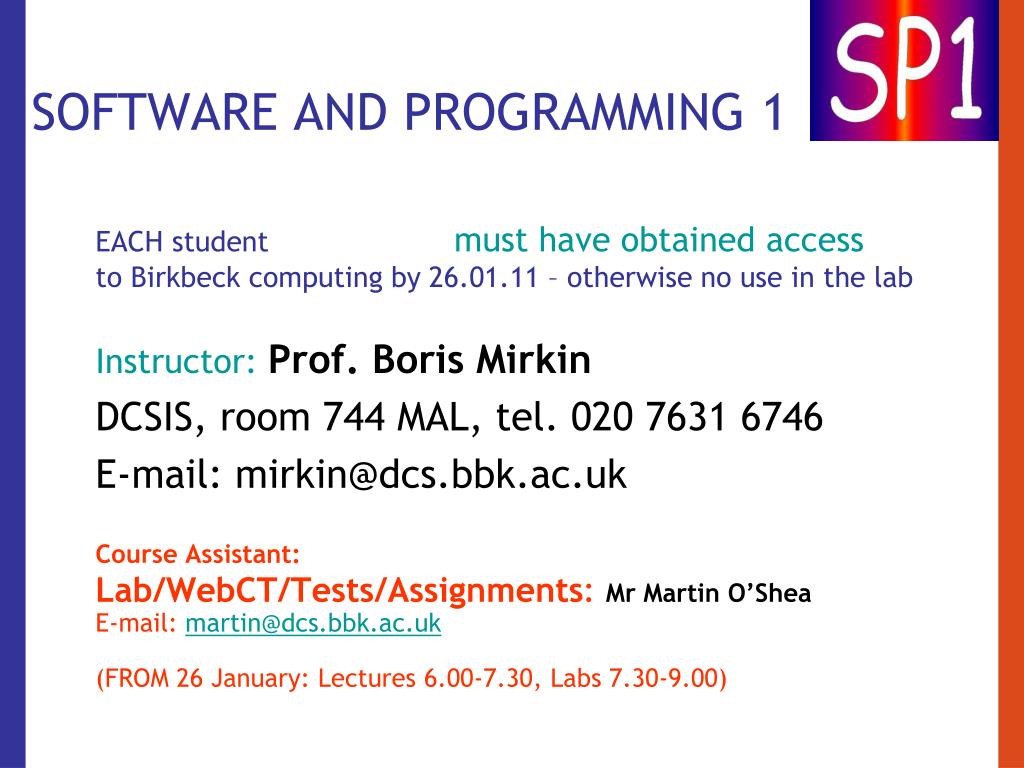 SOFTWARE AND PROGRAMMING 1

SP1

EACH student must have obtained access to Birkbeck computing by 26.01.11 – otherwise no use in the lab

Instructor: Prof. Boris Mirkin

DCSIS, room 744 MAL, tel. 020 7631 6746

E-mail: mirkin@dcs.bbk.ac.uk

Course Assistant:
Lab/WebCT/Tests/Assignments: Mr Martin O'Shea
E-mail: martin@dcs.bbk.ac.uk

(FROM 26 January: Lectures 6.00-7.30, Labs 7.30-9.00)